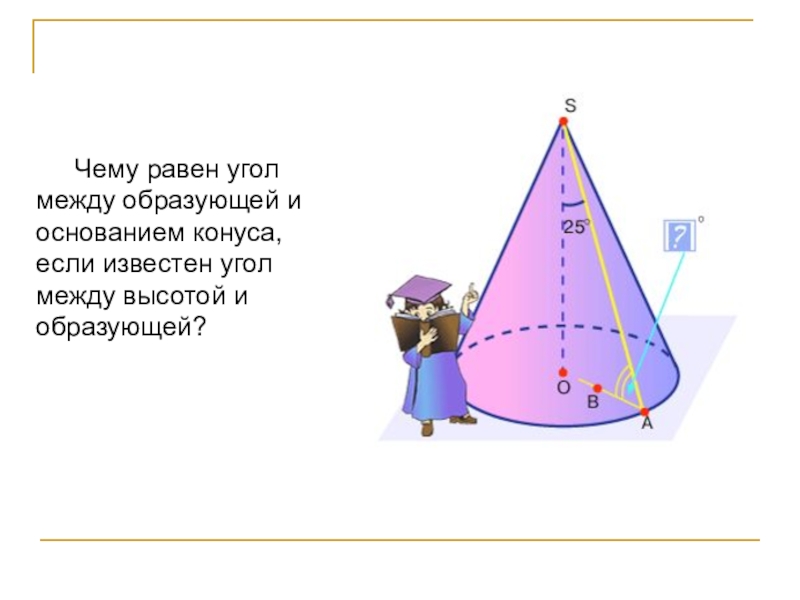 Чему равен угол между образующей и основанием конуса, если известен угол между высотой и образующей?

S

25°

?

°

O

B

A